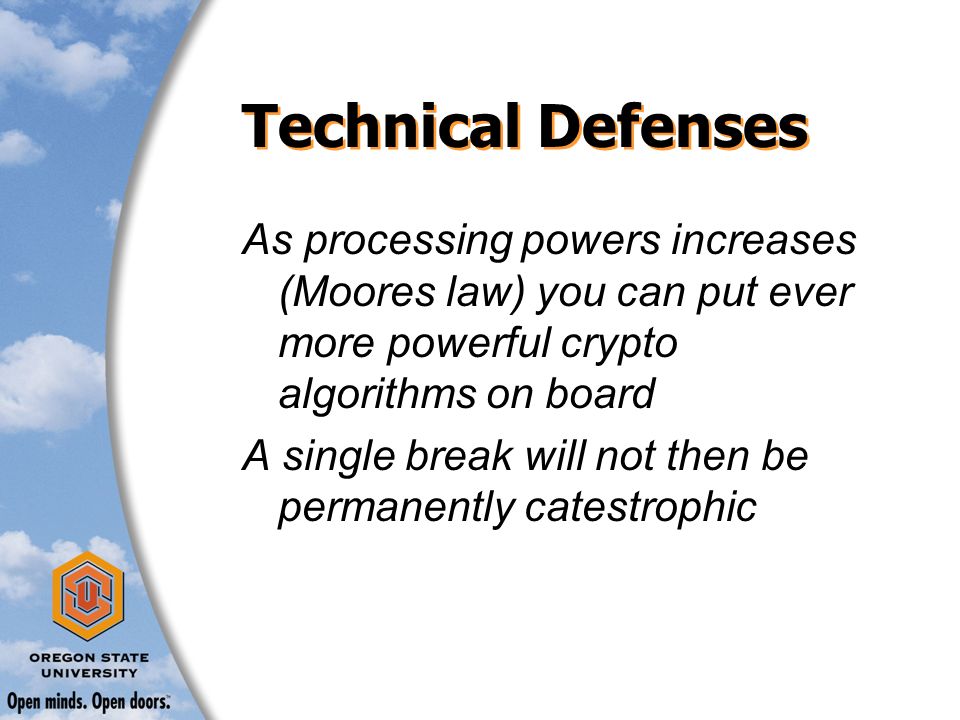 Technical Defenses

As processing powers increases (Moores law) you can put ever more powerful crypto algorithms on board

A single break will not then be permanently catestrophic

OREGON STATE UNIVERSITY
Open minds. Open doors.